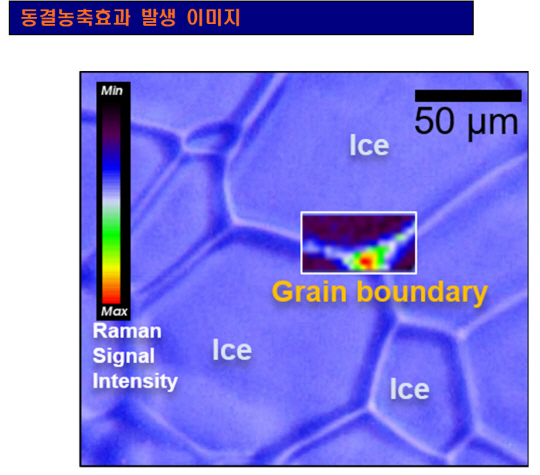 동결농축효과 발생 이미지

Min

Max

Raman Signal Intensity

50 μm

Ice

Grain boundary

Ice

Ice